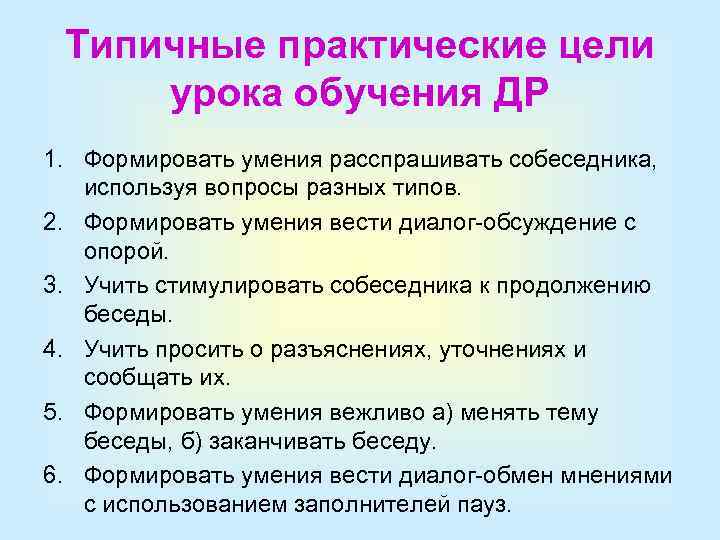 Типичные практические цели урока обучения ДР

1. Формировать умения расспрашивать собеседника, используя вопросы разных типов.
2. Формировать умения вести диалог-обсуждение с опорой.
3. Учить стимулировать собеседника к продолжению беседы.
4. Учить просить о разъяснениях, уточнениях и сообщать их.
5. Формировать умения вежливо а) менять тему беседы, б) заканчивать беседу.
6. Формировать умения вести диалог-обмен мнениями с использованием заполнителей пауз.